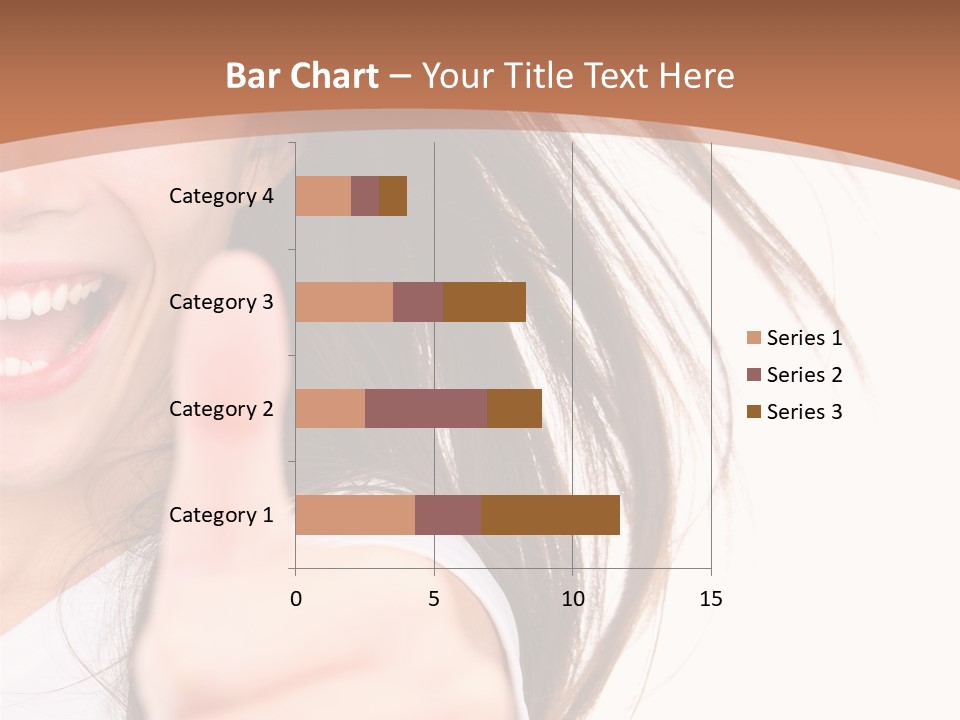 Bar Chart – Your Title Text Here

Category 4
Category 3
Category 2
Category 1

0
5
10
15

Series 1
Series 2
Series 3